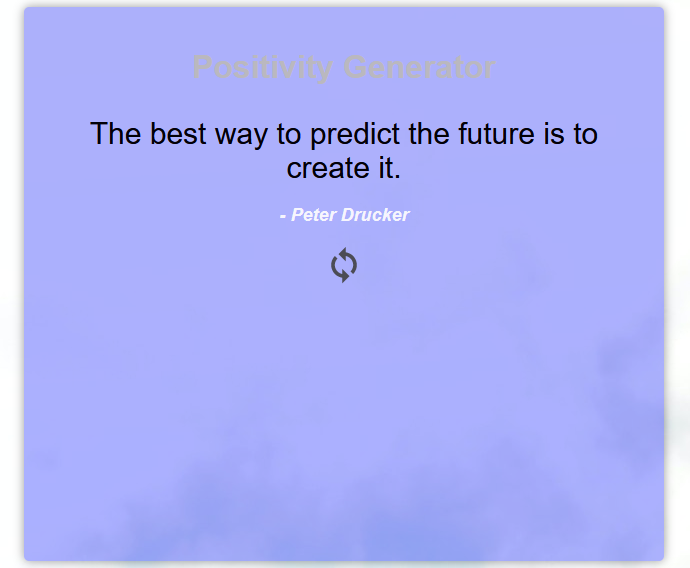 Positivity Generator

The best way to predict the future is to create it.

- Peter Drucker